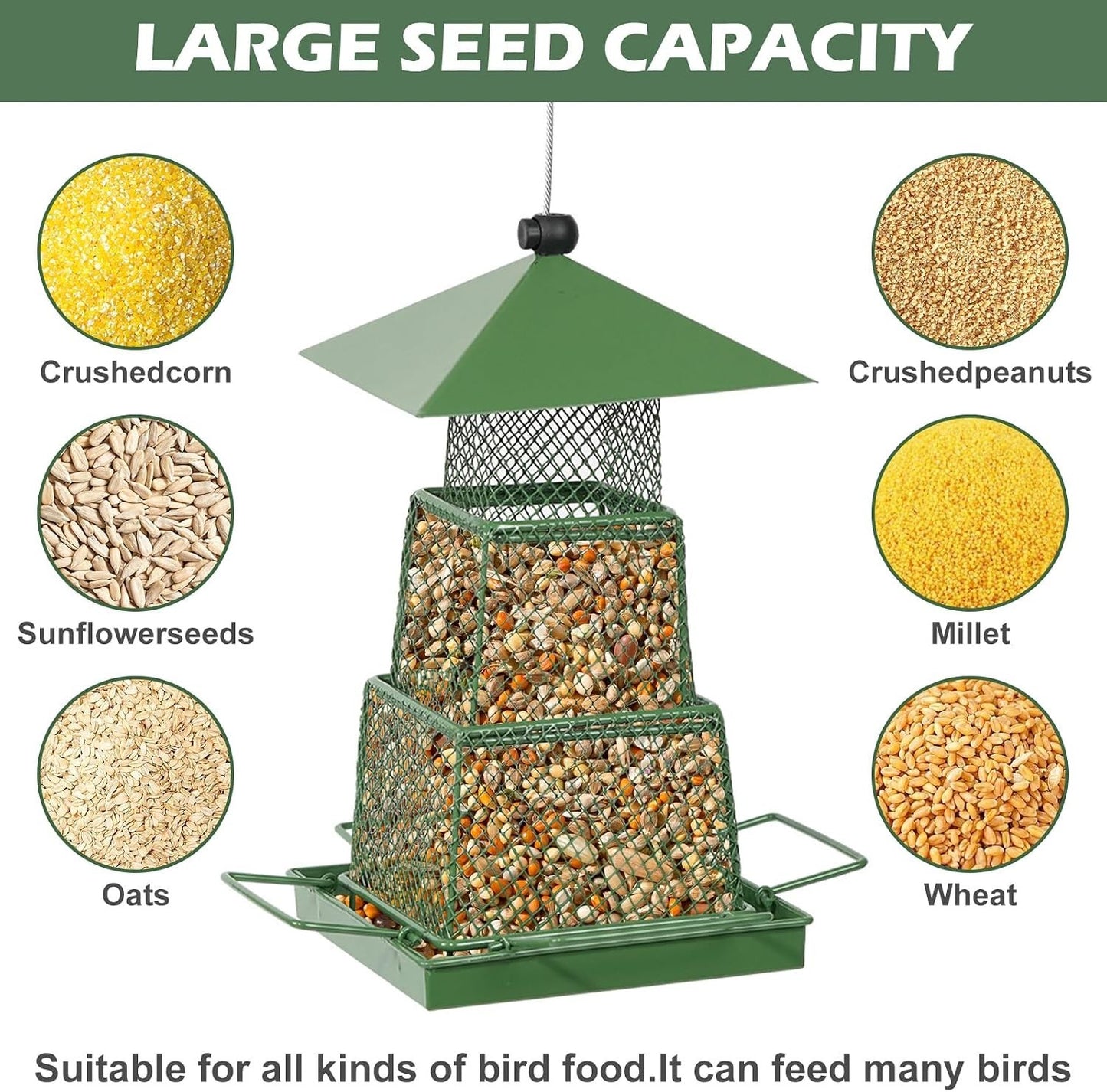 LARGE SEED CAPACITY

Crushedcorn

Sunflowerseeds

Oats

Crushedpeanuts

Millet

Wheat

Suitable for all kinds of bird food.It can feed many birds